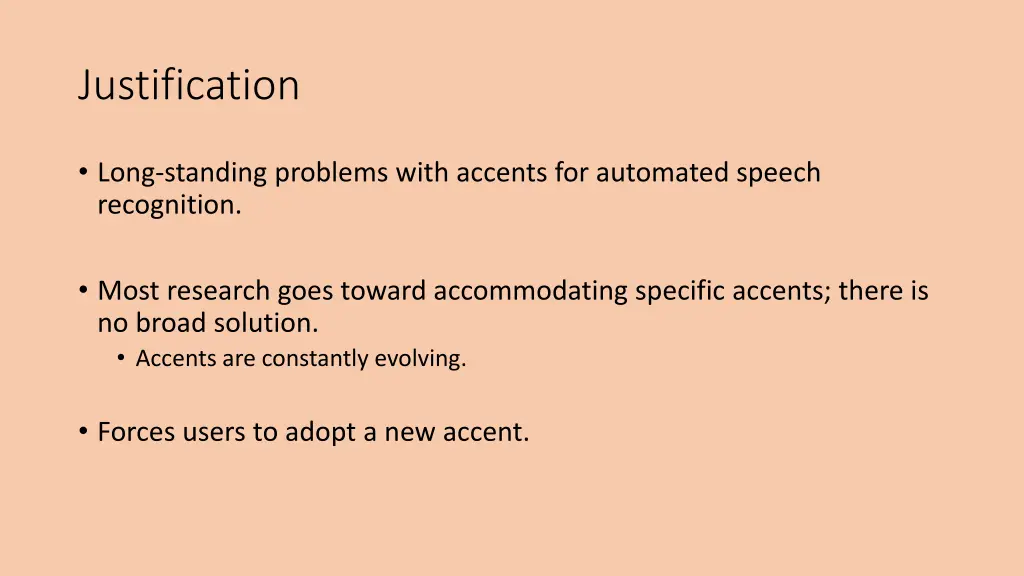 Justification

• Long-standing problems with accents for automated speech recognition.

• Most research goes toward accommodating specific accents; there is no broad solution.
  • Accents are constantly evolving.

• Forces users to adopt a new accent.